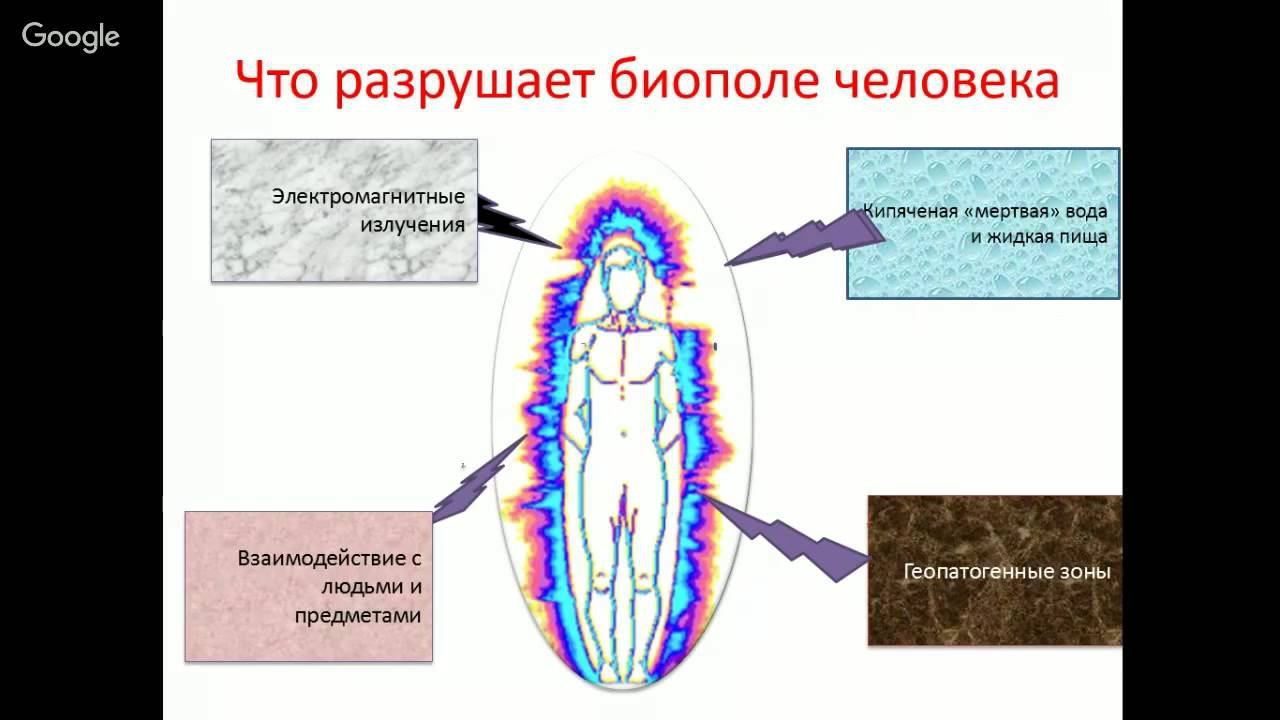 Google

Что разрушает биополе человека

Электромагнитные излучения

Кипяченая «мертвая» вода и жидкая пища

Взаимодействие с людьми и предметами

Геопатогенные зоны